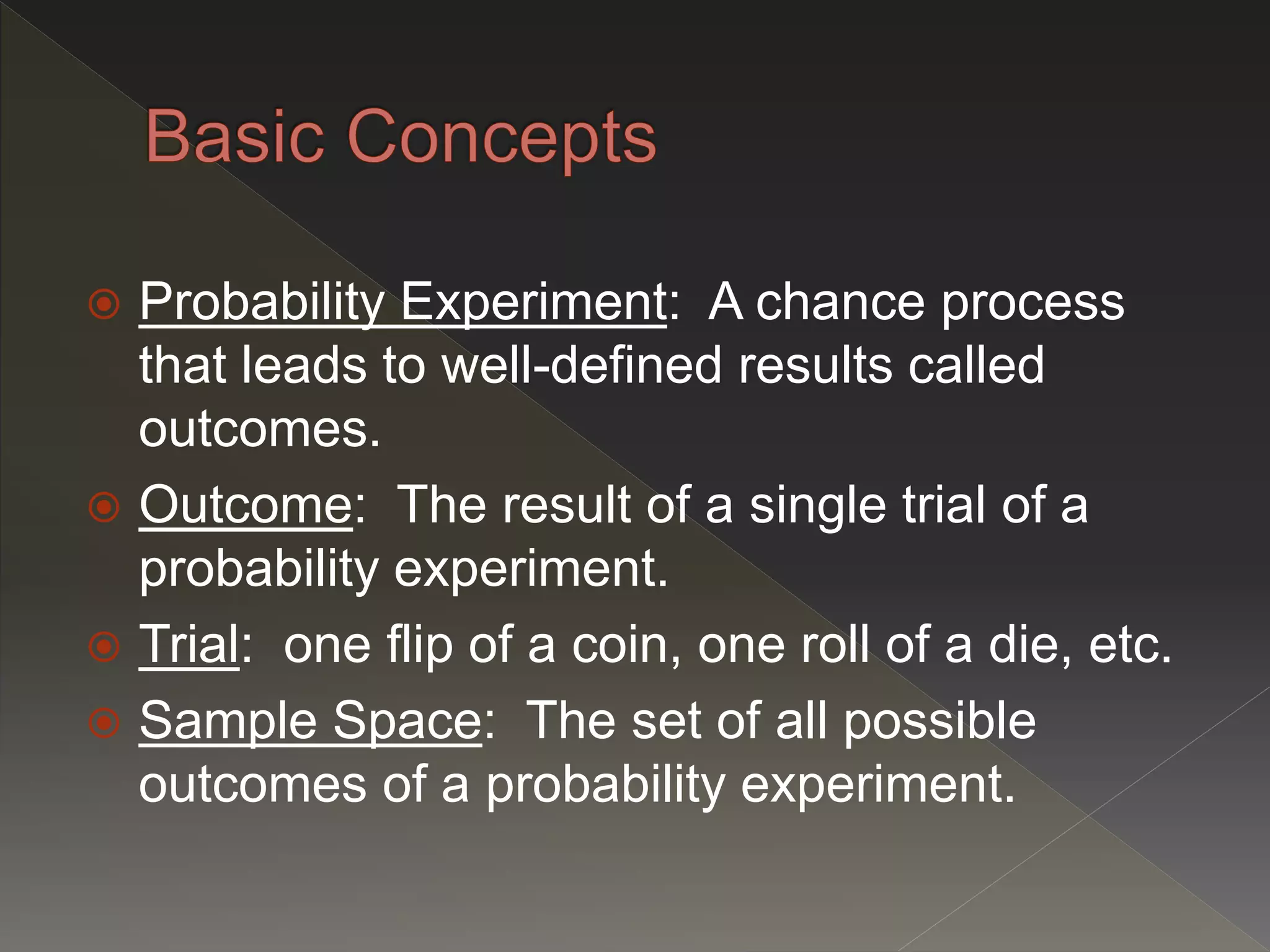 Basic Concepts

Probability Experiment: A chance process that leads to well-defined results called outcomes.

Outcome: The result of a single trial of a probability experiment.

Trial: one flip of a coin, one roll of a die, etc.

Sample Space: The set of all possible outcomes of a probability experiment.